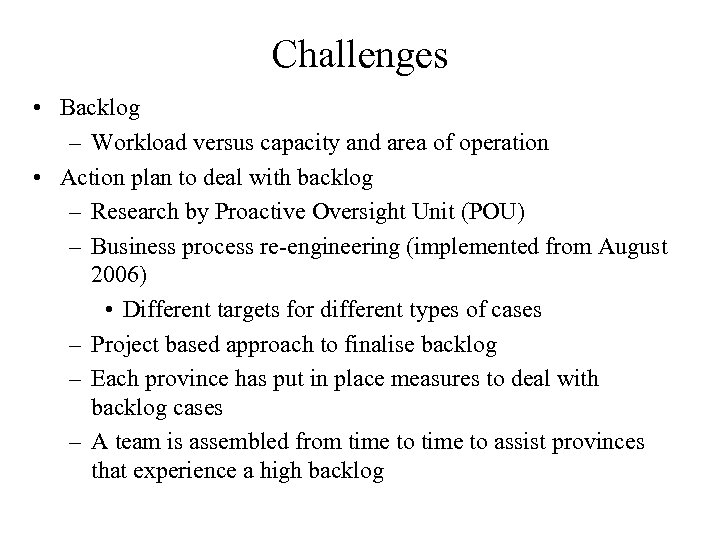 Challenges

• Backlog
– Workload versus capacity and area of operation
• Action plan to deal with backlog
– Research by Proactive Oversight Unit (POU)
– Business process re-engineering (implemented from August 2006)
• Different targets for different types of cases
– Project based approach to finalise backlog
– Each province has put in place measures to deal with backlog cases
– A team is assembled from time to time to assist provinces that experience a high backlog